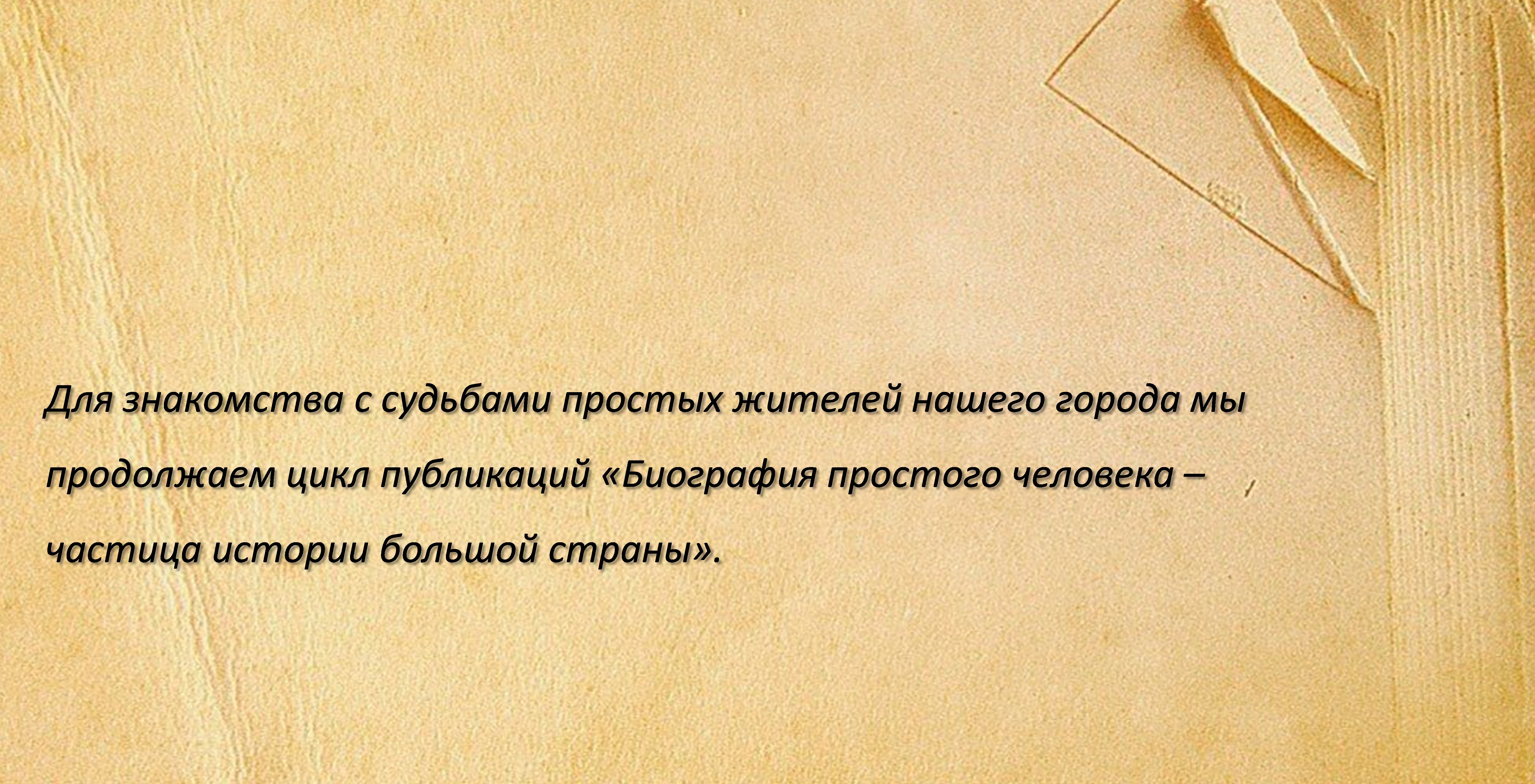 Для знакомства с судьбами простых жителей нашего города мы продолжаем цикл публикаций «Биография простого человека – частица истории большой страны».